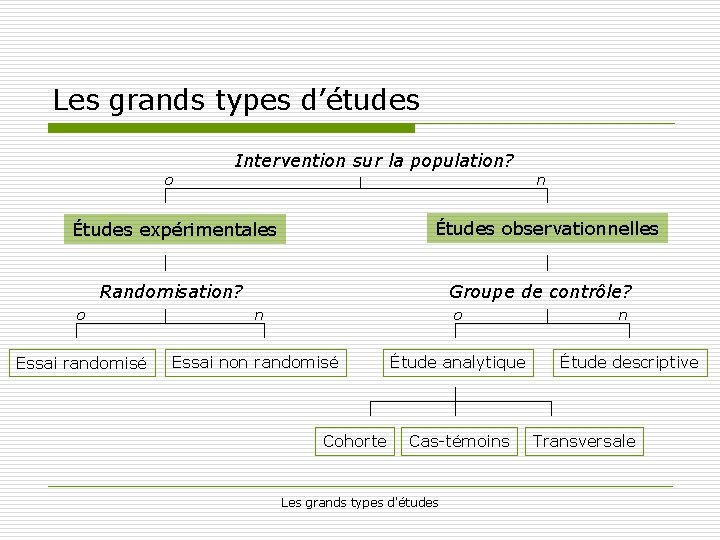 Les grands types d’études

Intervention sur la population?

o

n

Études expérimentales

Études observationnelles

Randomisation?

o

n

Groupe de contrôle?

o

n

Essai randomisé

Essai non randomisé

Étude analytique

Étude descriptive

Cohorte

Cas-témoins

Transversale

Les grands types d'études